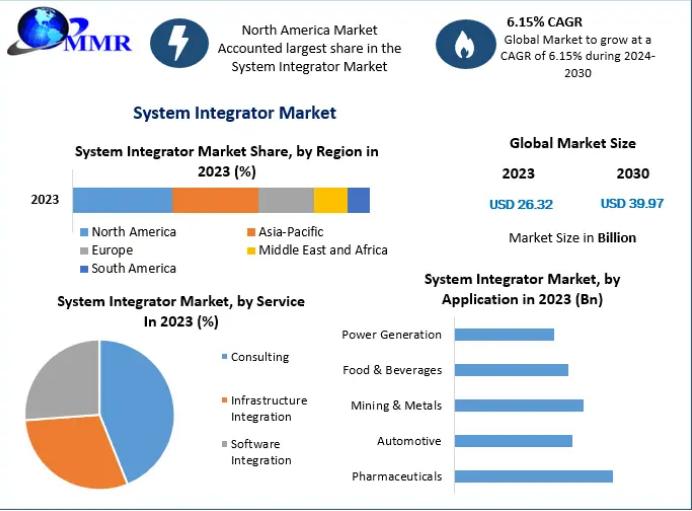 MMR

North America Market Accounted largest share in the System Integrator Market

6.15% CAGR
Global Market to grow at a CAGR of 6.15% during 2024-2030

System Integrator Market

System Integrator Market Share, by Region in 2023 (%)

2023

North America
Asia-Pacific
Europe
Middle East and Africa
South America

Global Market Size

2023
2030

USD 26.32
USD 39.97

Market Size in Billion

System Integrator Market, by Service In 2023 (%)

Consulting
Infrastructure Integration
Software Integration

System Integrator Market, by Application in 2023 (Bn)

Power Generation
Food & Beverages
Mining & Metals
Automotive
Pharmaceuticals